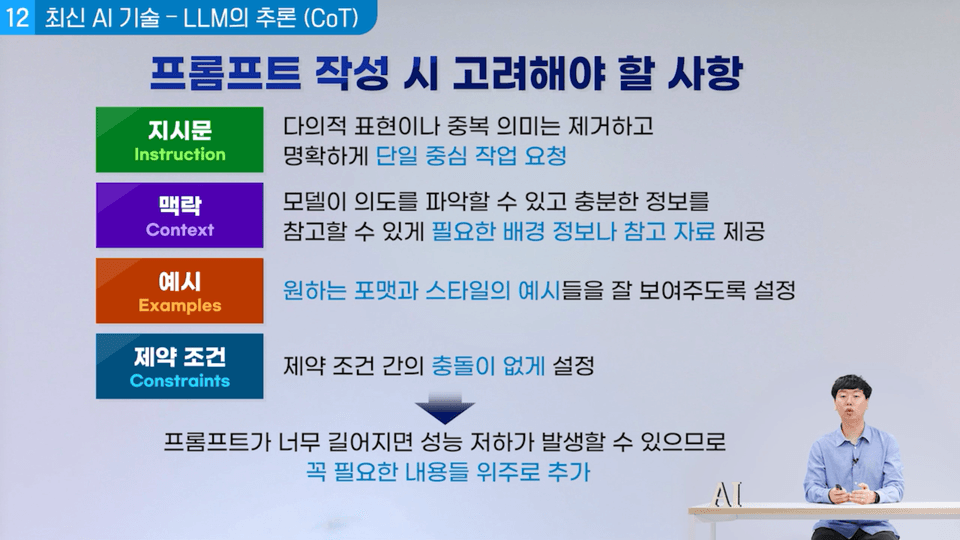 12 최신 AI 기술 - LLM의 추론 (CoT)

프롬프트 작성 시 고려해야 할 사항

지시문
Instruction

다의적 표현이나 중복 의미는 제거하고 명확하게 단일 중심 작업 요청

맥락
Context

모델이 의도를 파악할 수 있고 충분한 정보를 참고할 수 있게 필요한 배경 정보나 참고 자료 제공

예시
Examples

원하는 포맷과 스타일의 예시들을 잘 보여주도록 설정

제약 조건
Constraints

제약 조건 간의 충돌이 없게 설정

프롬프트가 너무 길어지면 성능 저하가 발생할 수 있으므로
꼭 필요한 내용들 위주로 추가

AI